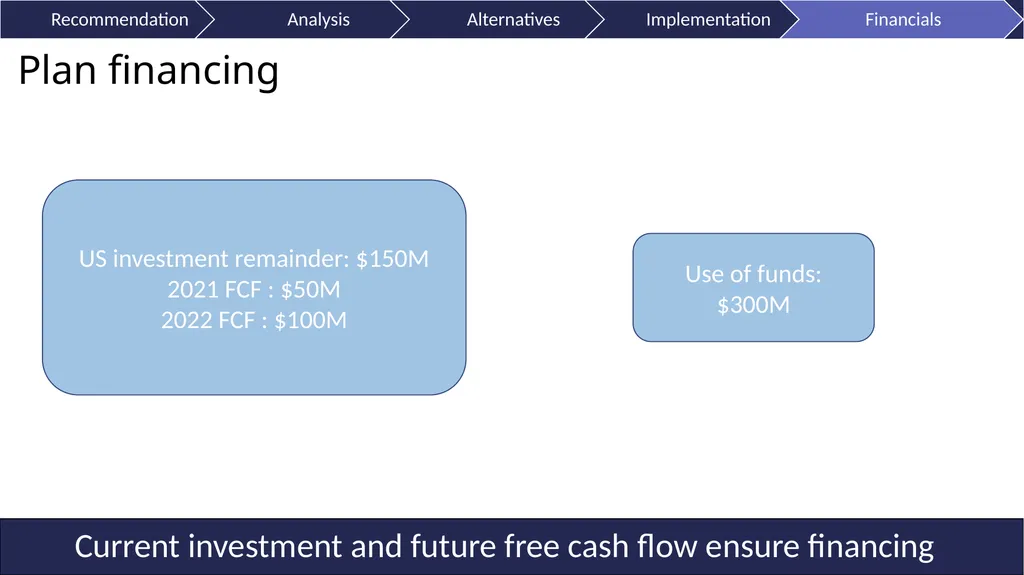 Recommendation Analysis Alternatives Implementation Financials

Plan financing

US investment remainder: \$150M
2021 FCF : \$50M
2022 FCF : \$100M

Use of funds:
\$300M

Current investment and future free cash flow ensure financing